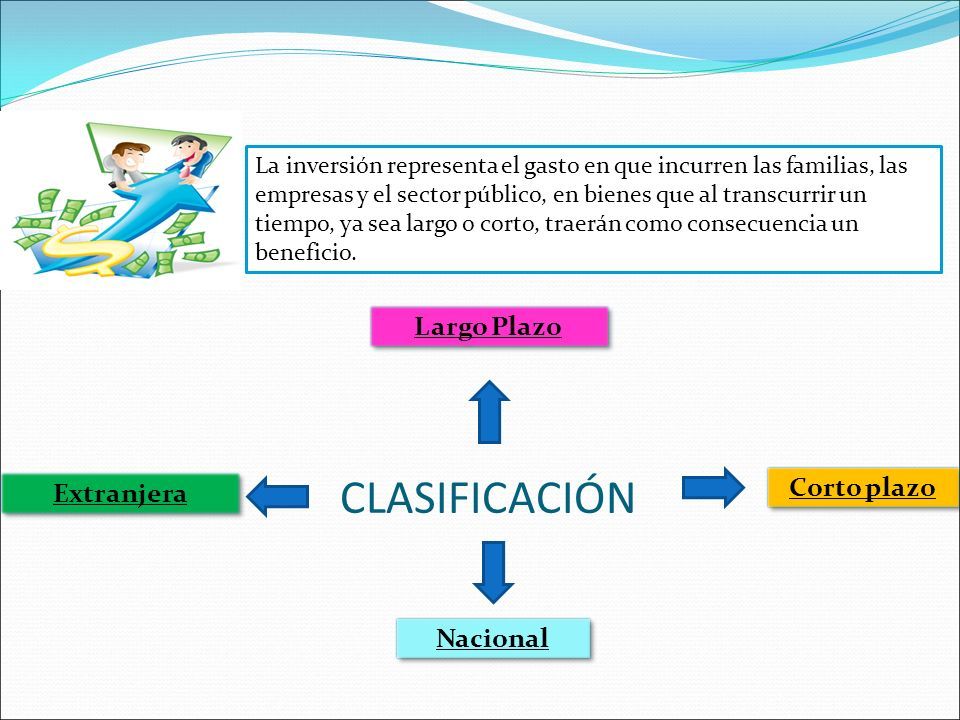 La inversión representa el gasto en que incurren las familias, las empresas y el sector público, en bienes que al transcurrir un tiempo, ya sea largo o corto, traerán como consecuencia un beneficio.

Largo Plazo

Extranjera

CLASIFICACIÓN

Corto plazo

Nacional